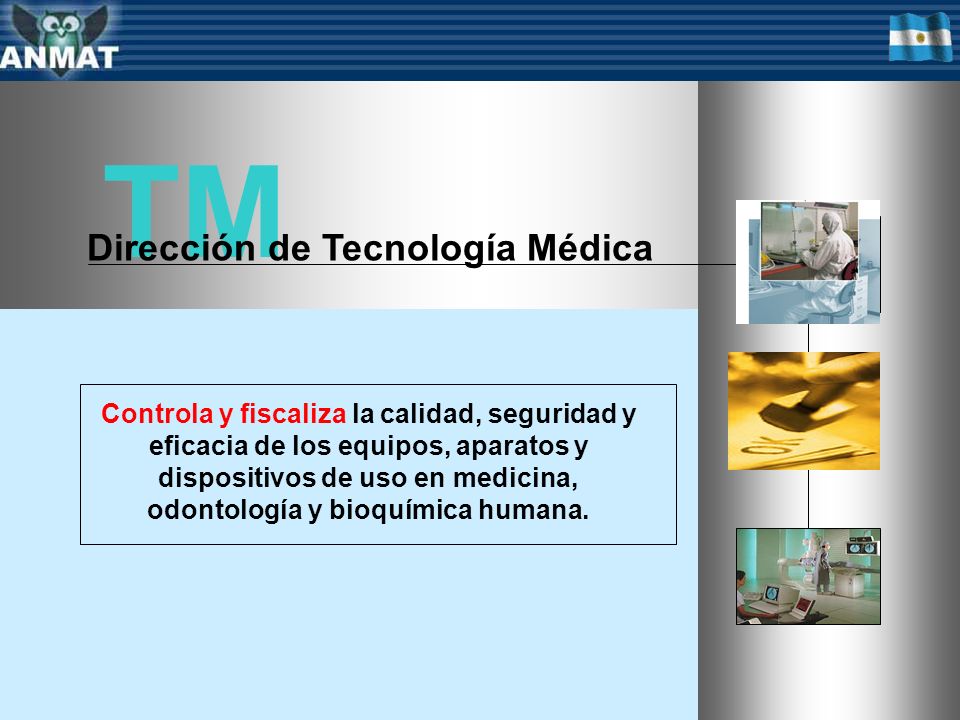 ANMAT

TM

Dirección de Tecnología Médica

Controla y fiscaliza la calidad, seguridad y eficacia de los equipos, aparatos y dispositivos de uso en medicina, odontología y bioquímica humana.

OK